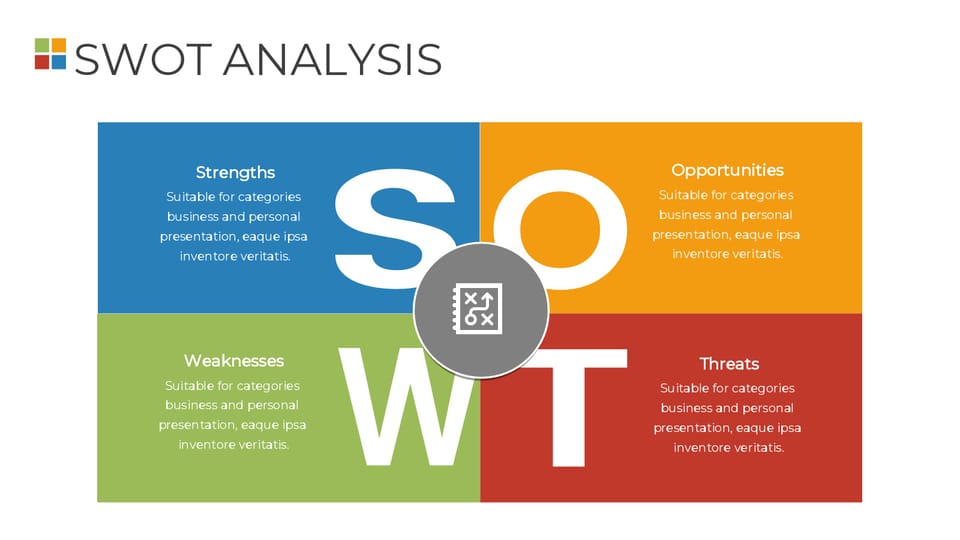 SWOT ANALYSIS

Strengths
Suitable for categories business and personal presentation, eaque ipsa inventore veritatis.

S

O

Opportunities
Suitable for categories business and personal presentation, eaque ipsa inventore veritatis.

Weaknesses
Suitable for categories business and personal presentation, eaque ipsa inventore veritatis.

W

T

Threats
Suitable for categories business and personal presentation, eaque ipsa inventore veritatis.